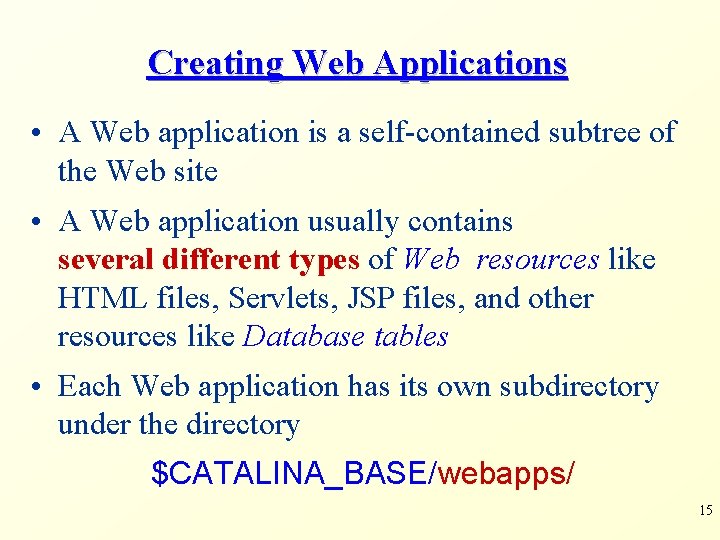 Creating Web Applications

• A Web application is a self-contained subtree of the Web site

• A Web application usually contains several different types of Web resources like HTML files, Servlets, JSP files, and other resources like Database tables

• Each Web application has its own subdirectory under the directory

\$CATALINA_BASE/webapps/

15